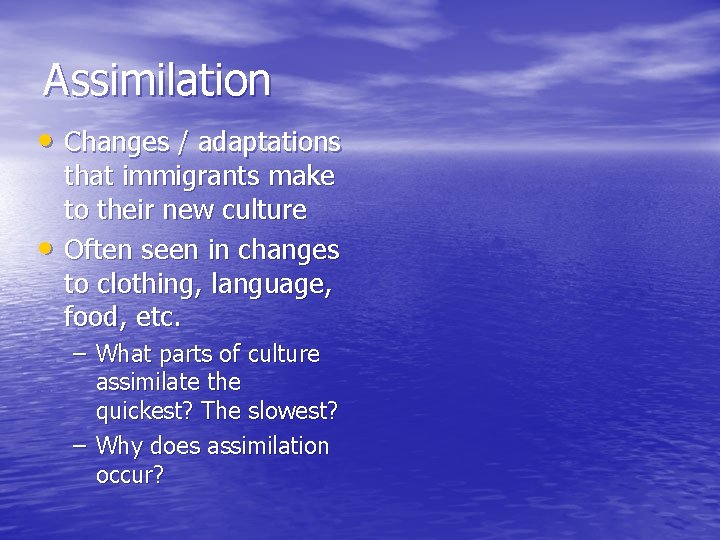 Assimilation

• Changes / adaptations that immigrants make to their new culture
• Often seen in changes to clothing, language, food, etc.
  – What parts of culture assimilate the quickest? The slowest?
  – Why does assimilation occur?